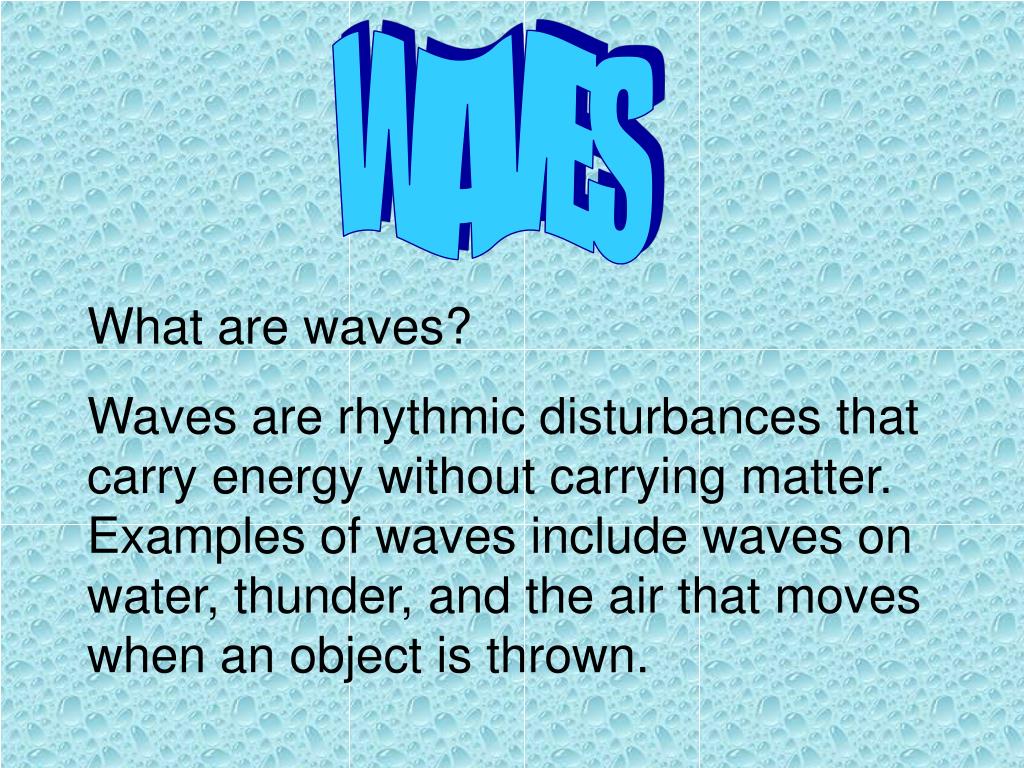 WAVES

What are waves?

Waves are rhythmic disturbances that carry energy without carrying matter. Examples of waves include waves on water, thunder, and the air that moves when an object is thrown.